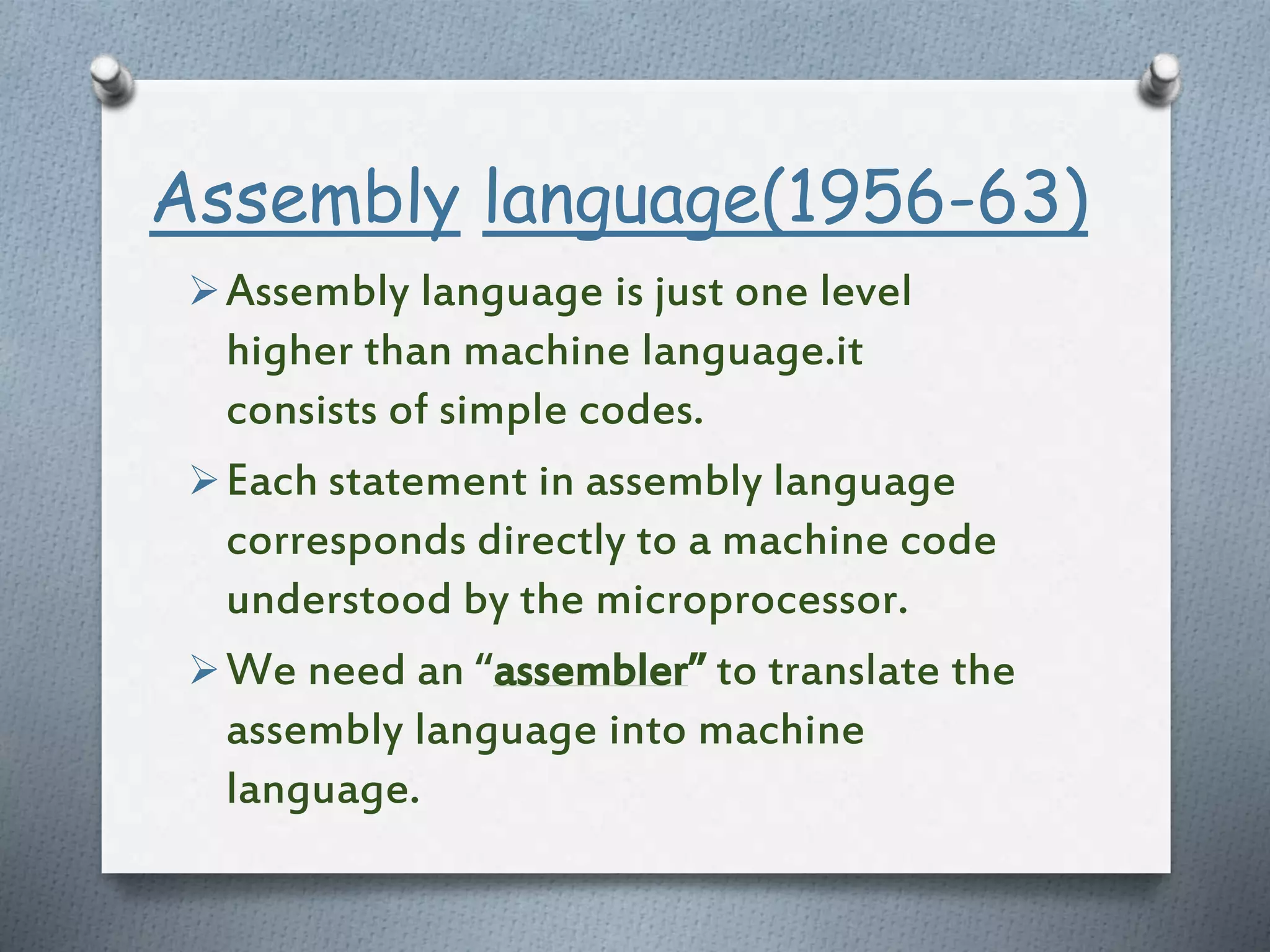 Assembly language(1956-63)

➢ Assembly language is just one level higher than machine language.it consists of simple codes.

➢ Each statement in assembly language corresponds directly to a machine code understood by the microprocessor.

➢ We need an “assembler” to translate the assembly language into machine language.